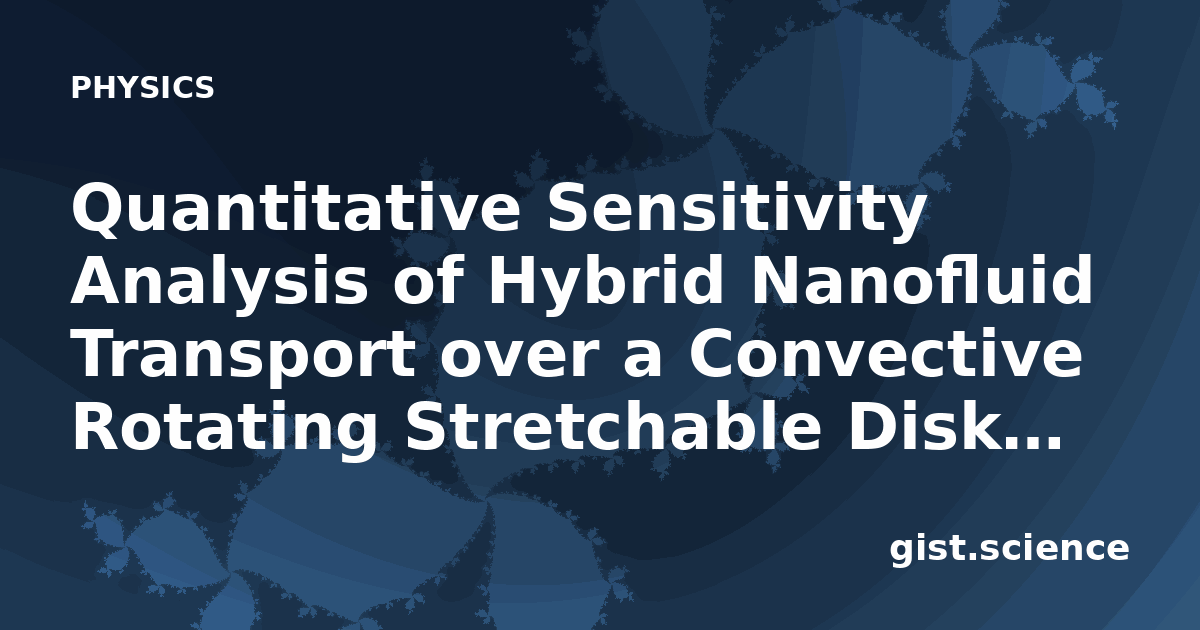 PHYSICS

Quantitative Sensitivity Analysis of Hybrid Nanofluid Transport over a Convective Rotating Stretchable Disk...

gist.science